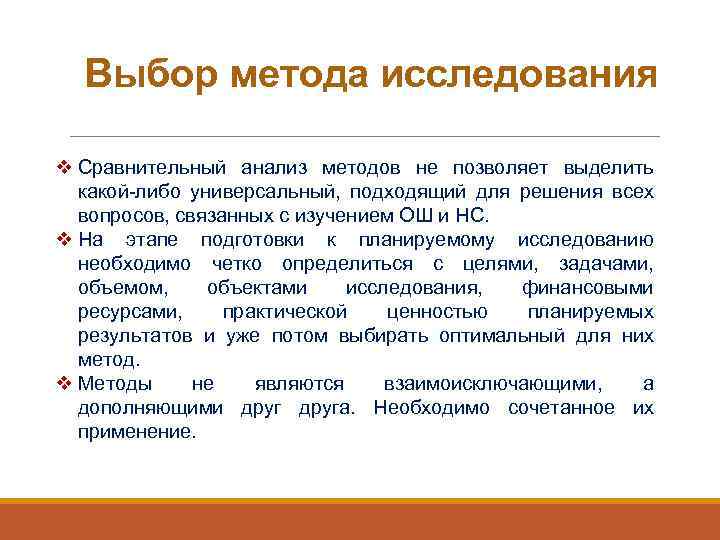 Выбор метода исследования

❖ Сравнительный анализ методов не позволяет выделить какой-либо универсальный, подходящий для решения всех вопросов, связанных с изучением ОШ и НС.
❖ На этапе подготовки к планируемому исследованию необходимо четко определиться с целями, задачами, объемом, объектами исследования, финансовыми ресурсами, практической ценностью планируемых результатов и уже потом выбирать оптимальный для них метод.
❖ Методы не являются взаимоисключающими, а дополняющими друг друга. Необходимо сочетанное их применение.